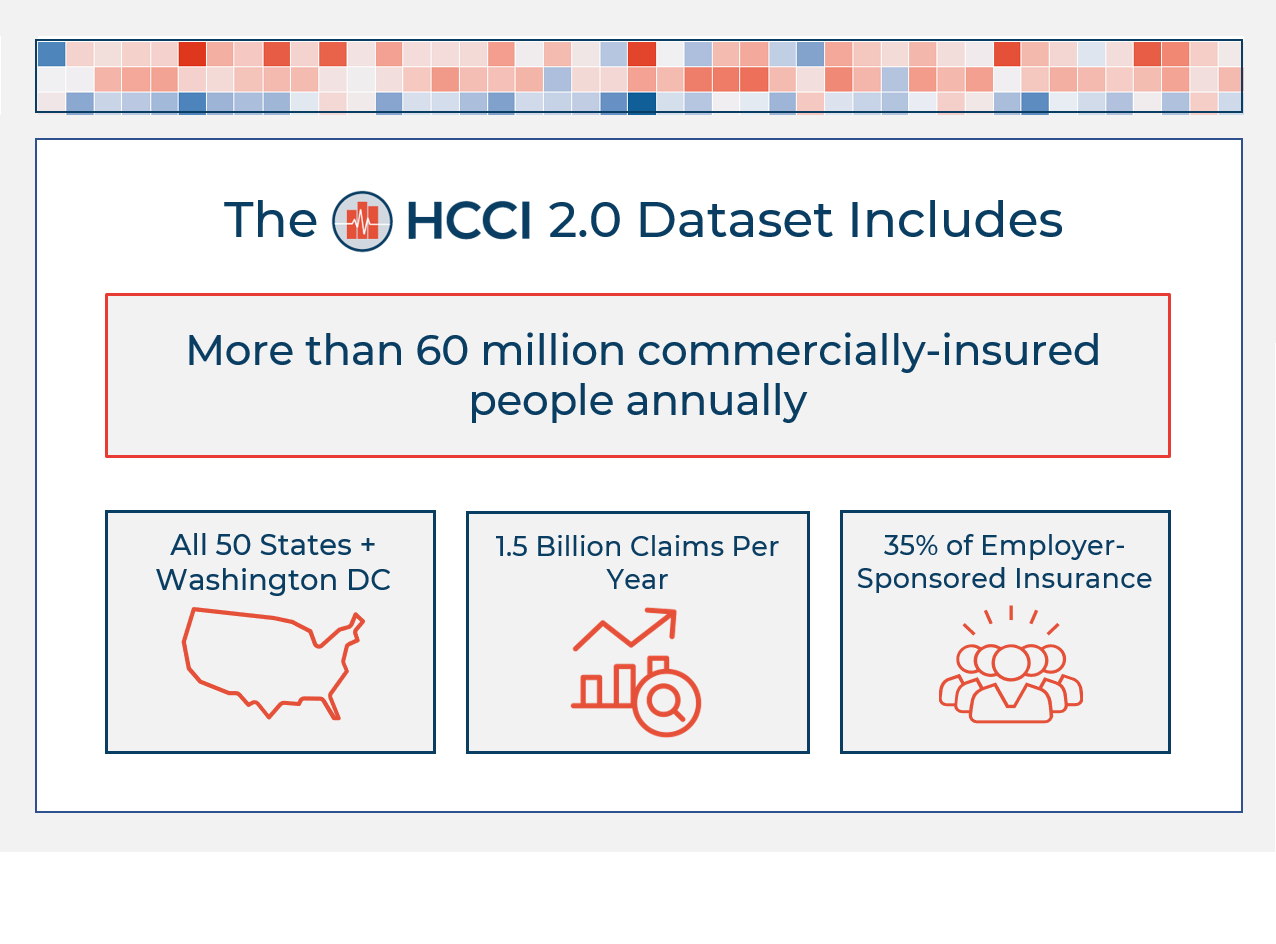 The HCCI 2.0 Dataset Includes

More than 60 million commercially-insured people annually

All 50 States + Washington DC

1.5 Billion Claims Per Year

35% of Employer-Sponsored Insurance